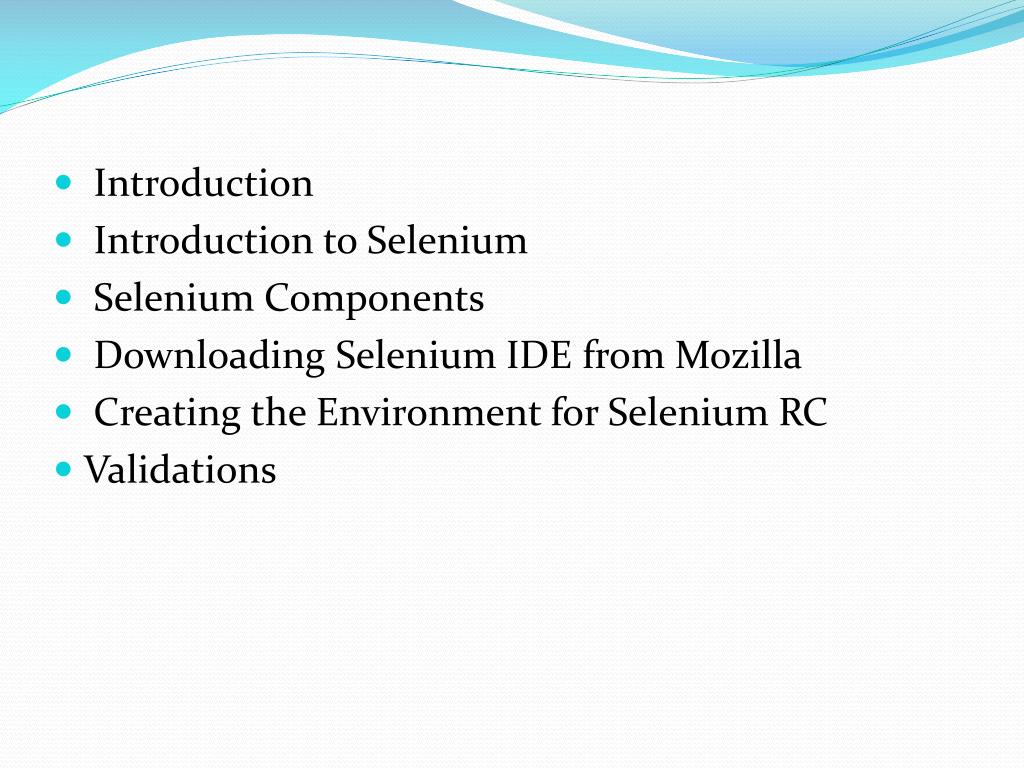 - Introduction
- Introduction to Selenium
- Selenium Components
- Downloading Selenium IDE from Mozilla
- Creating the Environment for Selenium RC
- Validations